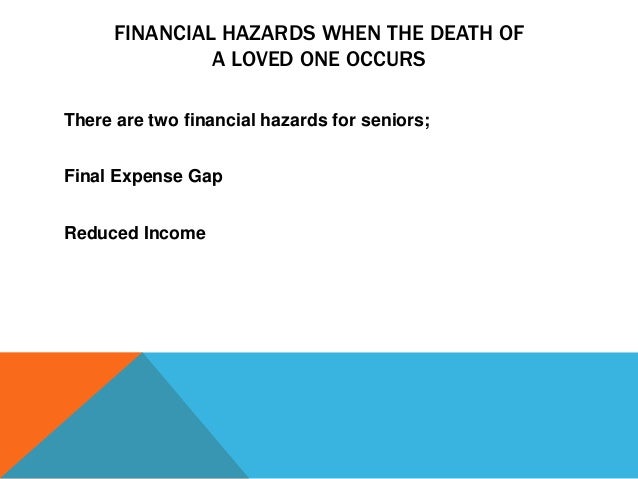 FINANCIAL HAZARDS WHEN THE DEATH OF A LOVED ONE OCCURS

There are two financial hazards for seniors;

Final Expense Gap

Reduced Income